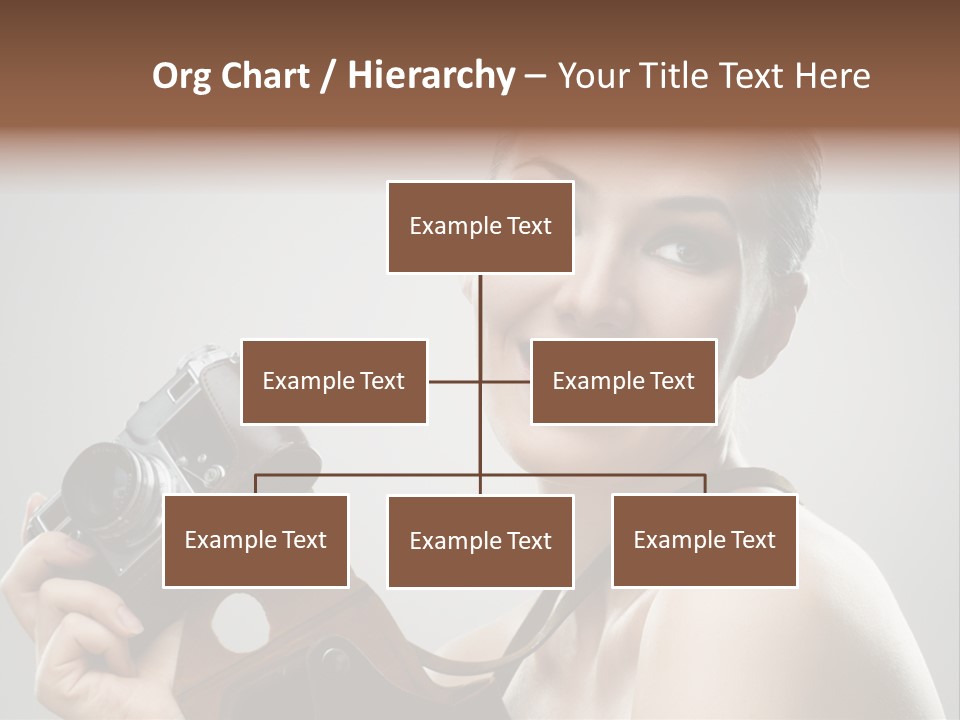 Org Chart / Hierarchy – Your Title Text Here

Example Text

Example Text

Example Text

Example Text

Example Text

Example Text